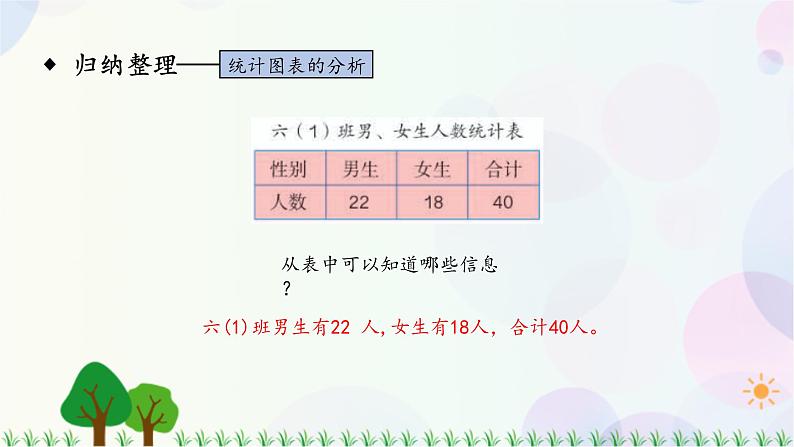 ◆ 归纳整理——统计图表的分析

六（1）班男、女生人数统计表

| 性别 | 男生 | 女生 | 合计 |
|---|---|---|---|
| 人数 | 22 | 18 | 40 |

从表中可以知道哪些信息？

六(1)班男生有22 人,女生有18人，合计40人。